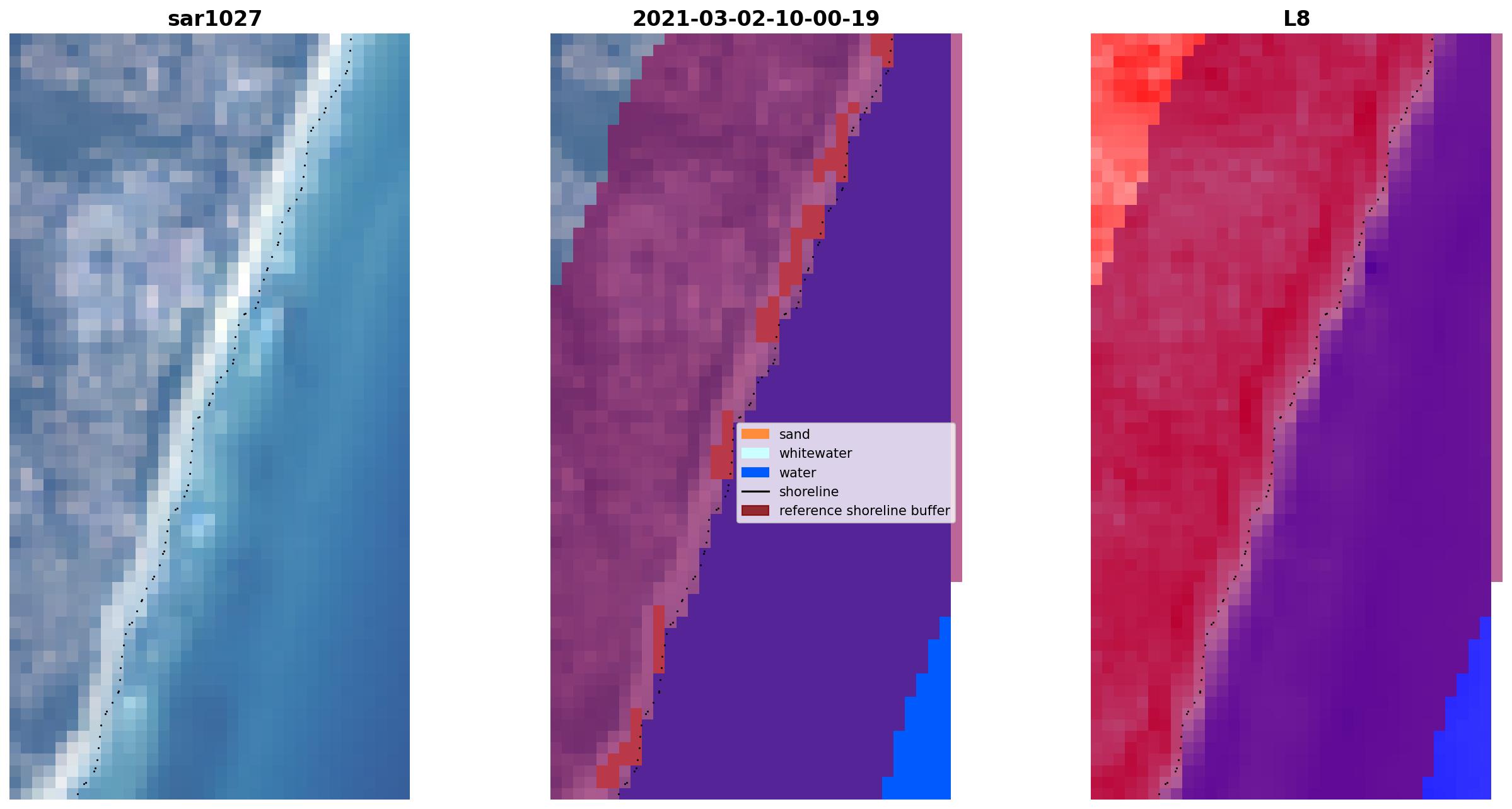 sar1027

2021-03-02-10-00-19

L8

sand
whitewater
water
shoreline
reference shoreline buffer